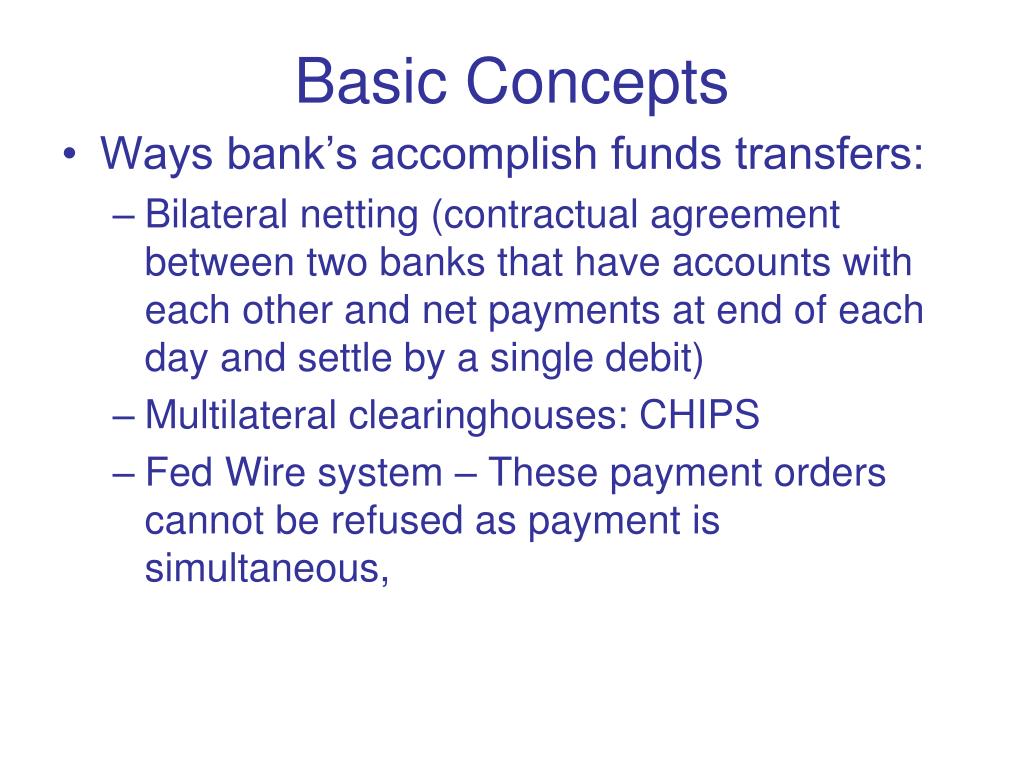 Basic Concepts

• Ways bank’s accomplish funds transfers:

– Bilateral netting (contractual agreement between two banks that have accounts with each other and net payments at end of each day and settle by a single debit)

– Multilateral clearinghouses: CHIPS

– Fed Wire system – These payment orders cannot be refused as payment is simultaneous,